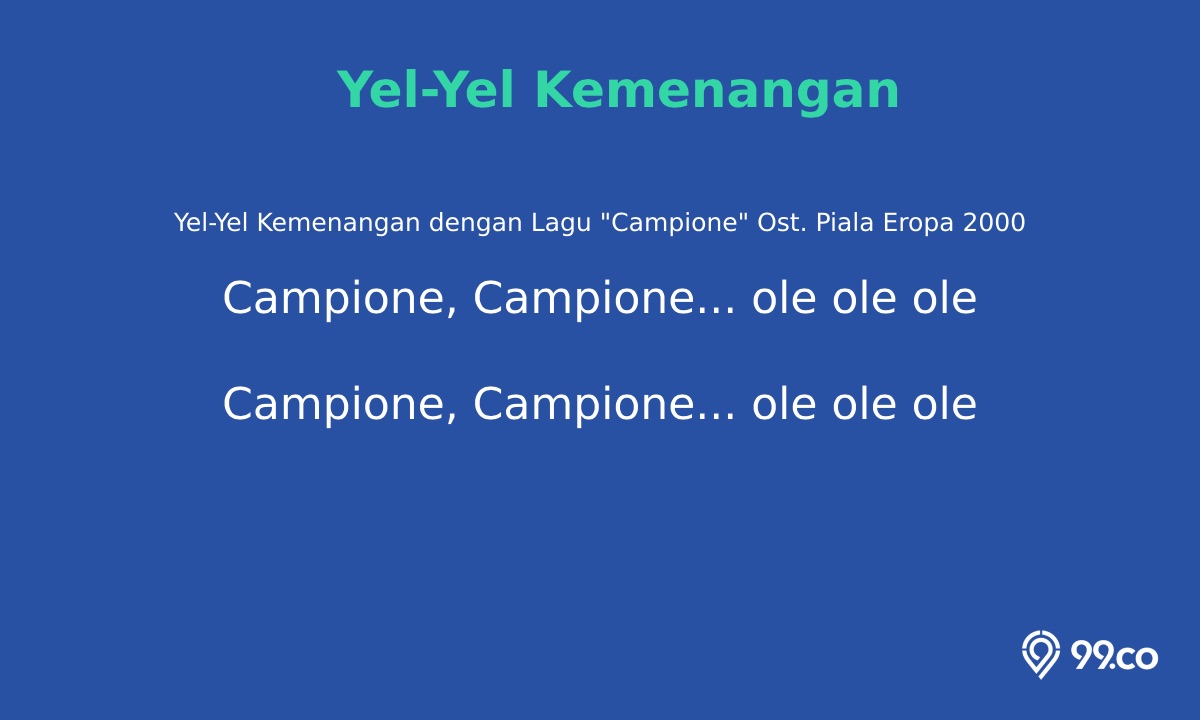 Yel-Yel Kemenangan

Yel-Yel Kemenangan dengan Lagu "Campione" Ost. Piala Eropa 2000

Campione, Campione... ole ole ole

Campione, Campione... ole ole ole

99.co